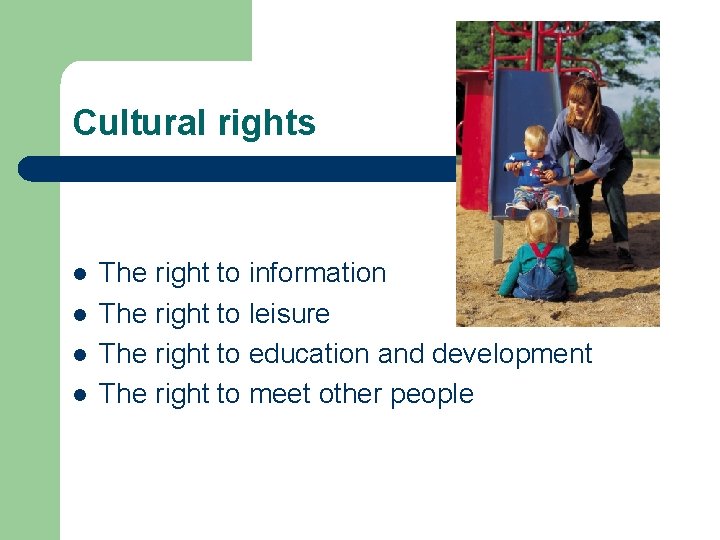 Cultural rights

- The right to information
- The right to leisure
- The right to education and development
- The right to meet other people